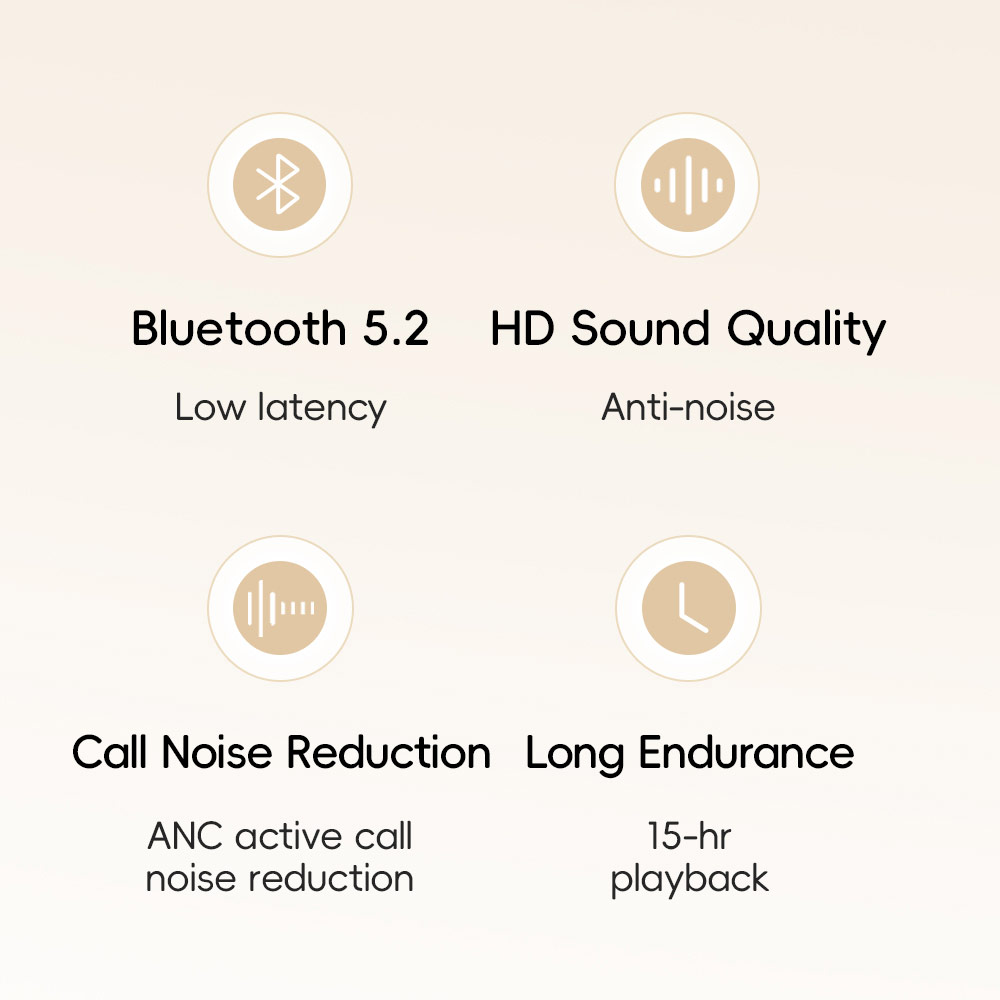 Bluetooth 5.2

Low latency

HD Sound Quality

Anti-noise

Call Noise Reduction

ANC active call noise reduction

Long Endurance

15-hr playback